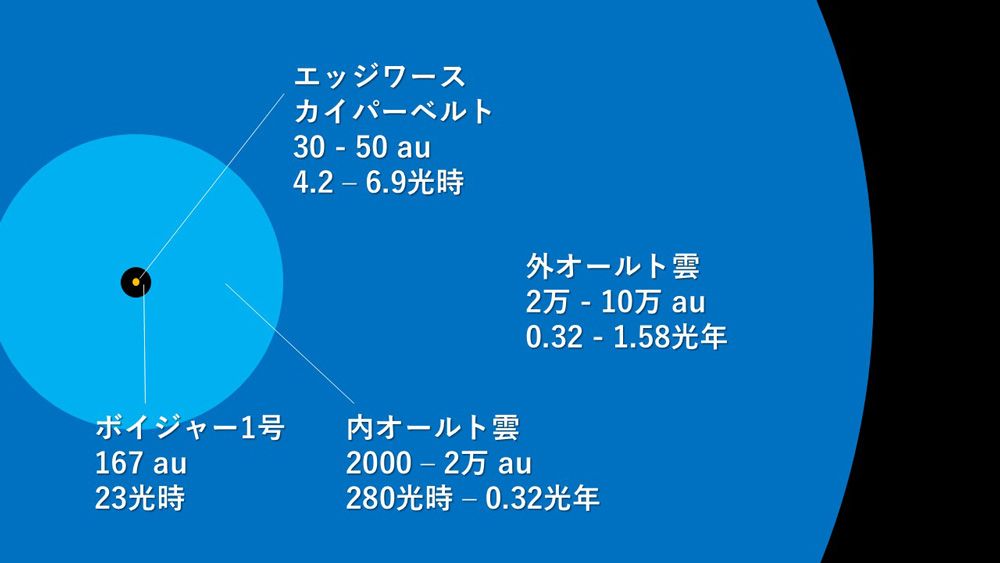 エッジワース
カイパーベルト
30 - 50 au
4.2 – 6.9光時

外オールト雲
2万 - 10万 au
0.32 - 1.58光年

ボイジャー1号
167 au
23光時

内オールト雲
2000 – 2万 au
280光時 – 0.32光年